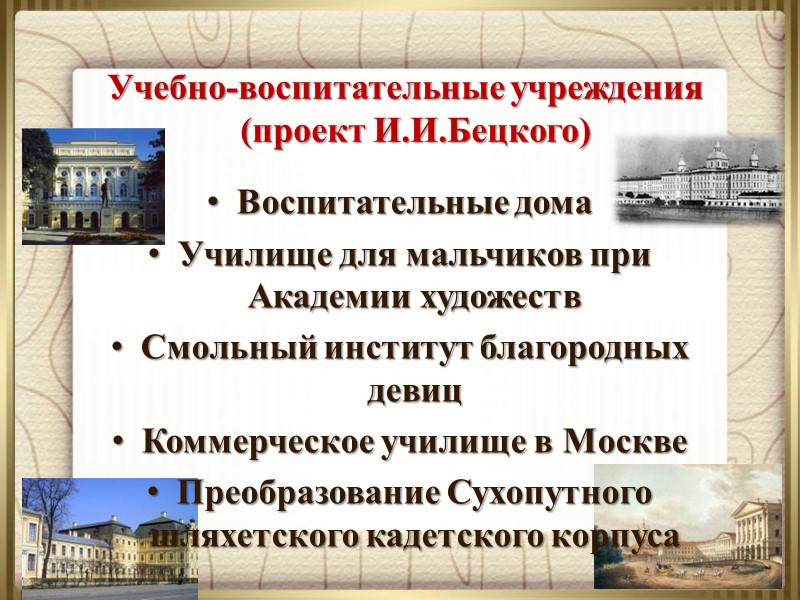 Учебно-воспитательные учреждения (проект И.И.Бецкого)

• Воспитательные дома
• Училище для мальчиков при Академии художеств
• Смольный институт благородных девиц
• Коммерческое училище в Москве
• Преобразование Сухопутного шляхетского кадетского корпуса